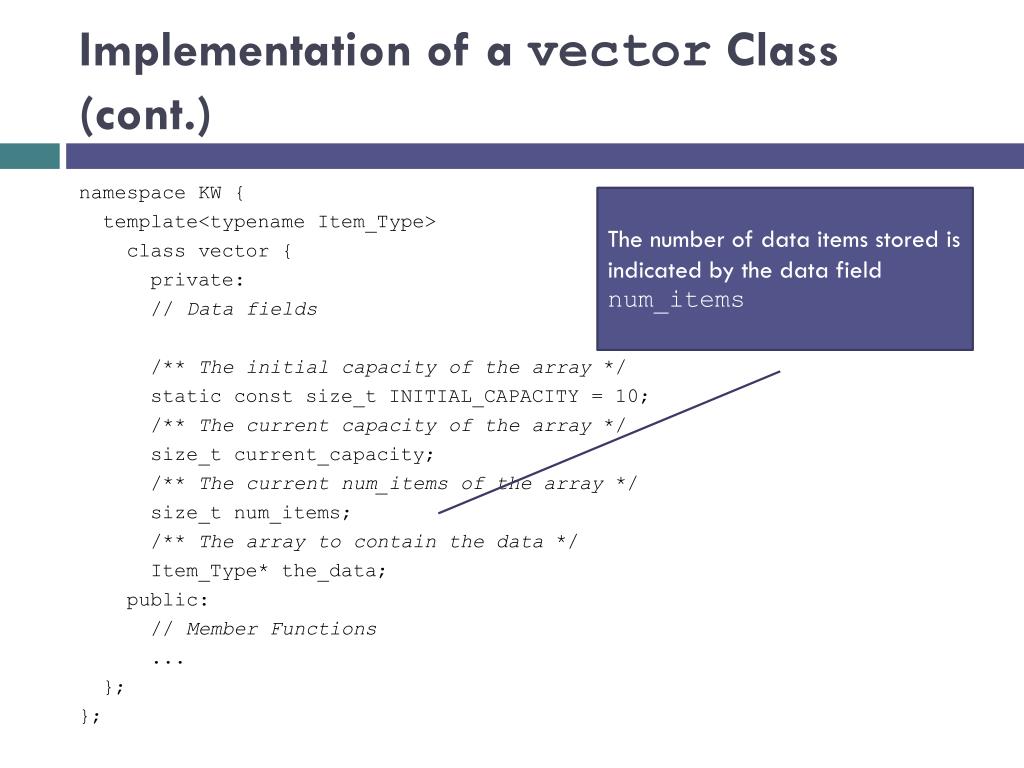 Implementation of a vector Class (cont.)

namespace KW {
  template<typename Item_Type>
    class vector {
      private:
      // Data fields

      /** The initial capacity of the array */
      static const size_t INITIAL_CAPACITY = 10;
      /** The current capacity of the array */
      size_t current_capacity;
      /** The current num_items of the array */
      size_t num_items;
      /** The array to contain the data */
      Item_Type* the_data;
    public:
      // Member Functions
      ...
  };
};

The number of data items stored is indicated by the data field num_items